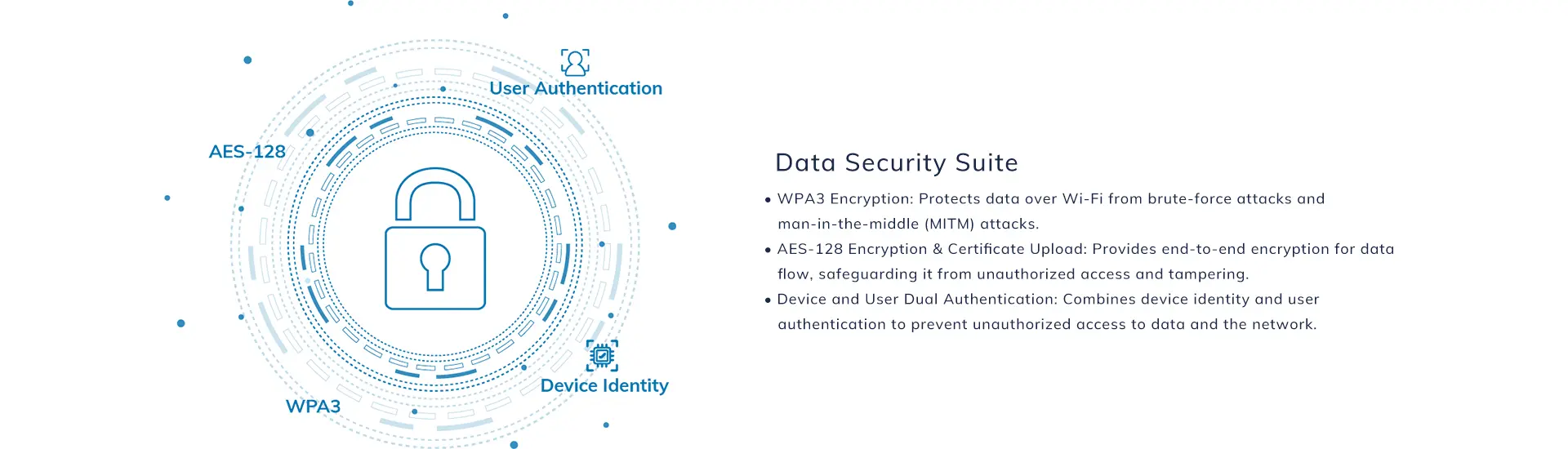 User Authentication

AES-128

Device Identity

WPA3

Data Security Suite

• WPA3 Encryption: Protects data over Wi-Fi from brute-force attacks and man-in-the-middle (MITM) attacks.

• AES-128 Encryption & Certificate Upload: Provides end-to-end encryption for data flow, safeguarding it from unauthorized access and tampering.

• Device and User Dual Authentication: Combines device identity and user authentication to prevent unauthorized access to data and the network.